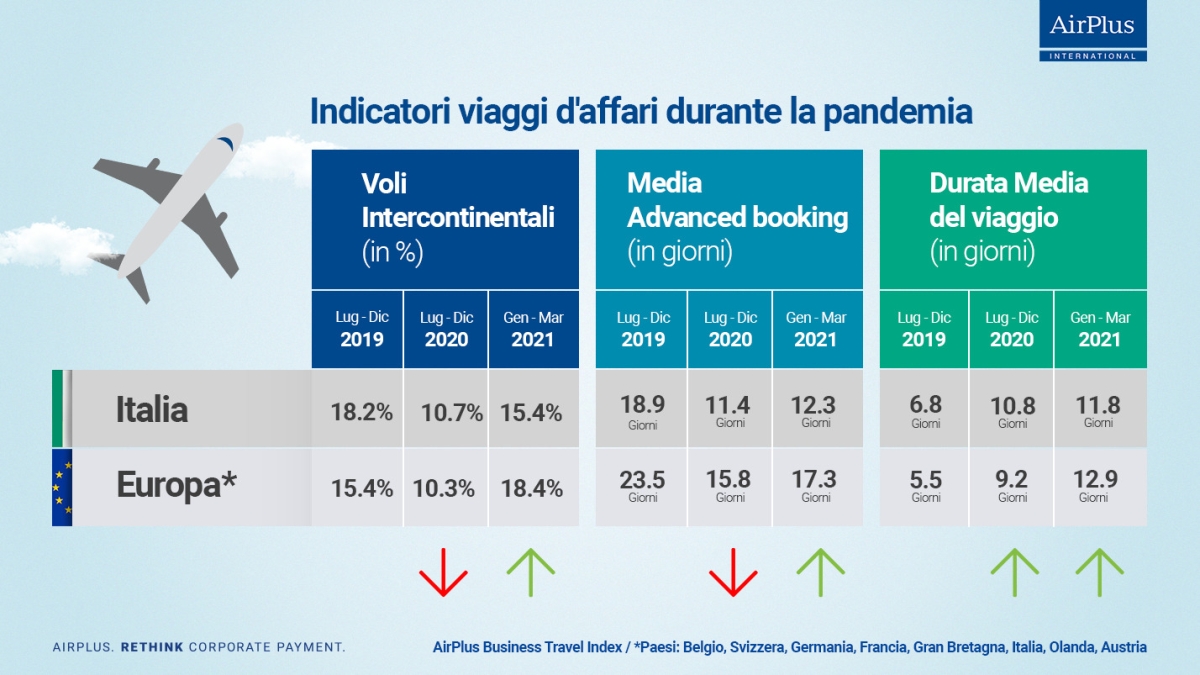 AirPlus
INTERNATIONAL

Indicatori viaggi d'affari durante la pandemia

| | Voli Intercontinentali (in %) | | | Media Advanced booking (in giorni) | | | Durata Media del viaggio (in giorni) | | |
|---|---|---|---|---|---|---|---|---|---|
| | Lug - Dic 2019 | Lug - Dic 2020 | Gen - Mar 2021 | Lug - Dic 2019 | Lug - Dic 2020 | Gen - Mar 2021 | Lug - Dic 2019 | Lug - Dic 2020 | Gen - Mar 2021 |
| Italia | 18.2% | 10.7% | 15.4% | 18.9 Giorni | 11.4 Giorni | 12.3 Giorni | 6.8 Giorni | 10.8 Giorni | 11.8 Giorni |
| Europa* | 15.4% | 10.3% | 18.4% | 23.5 Giorni | 15.8 Giorni | 17.3 Giorni | 5.5 Giorni | 9.2 Giorni | 12.9 Giorni |

AIRPLUS. RETHINK CORPORATE PAYMENT.

AirPlus Business Travel Index / *Paesi: Belgio, Svizzera, Germania, Francia, Gran Bretagna, Italia, Olanda, Austria